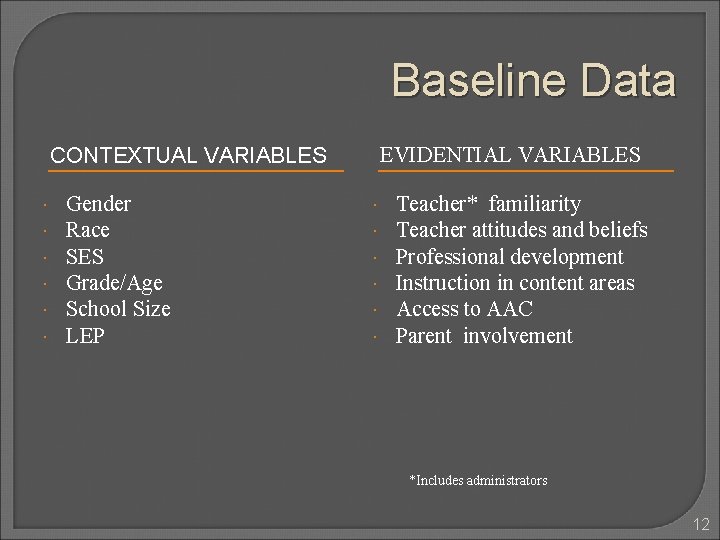 Baseline Data

CONTEXTUAL VARIABLES

· Gender
· Race
· SES
· Grade/Age
· School Size
· LEP

EVIDENTIAL VARIABLES

· Teacher* familiarity
· Teacher attitudes and beliefs
· Professional development
· Instruction in content areas
· Access to AAC
· Parent involvement

*Includes administrators

12